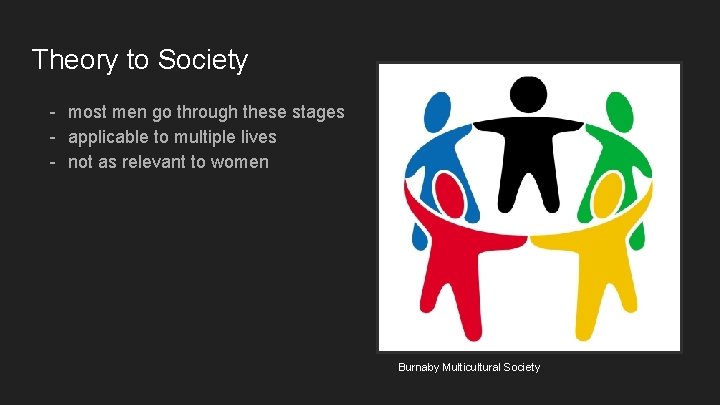 Theory to Society

- most men go through these stages
- applicable to multiple lives
- not as relevant to women

Burnaby Multicultural Society